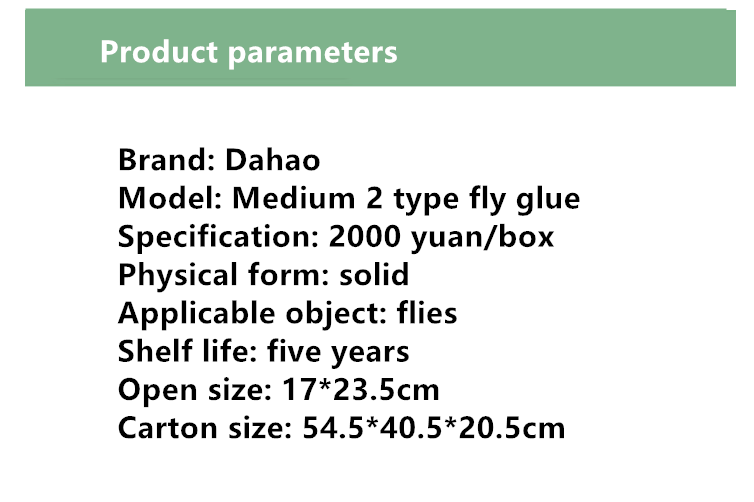 Product parameters

Brand: Dahao
Model: Medium 2 type fly glue
Specification: 2000 yuan/box
Physical form: solid
Applicable object: flies
Shelf life: five years
Open size: 17*23.5cm
Carton size: 54.5*40.5*20.5cm